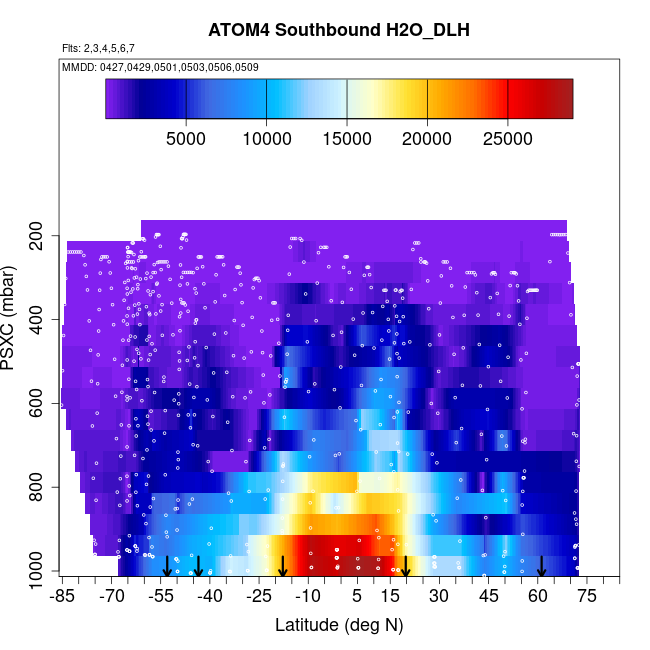 ATOM4 Southbound H2O_DLH

Flts: 2,3,4,5,6,7

MMDD: 0427,0429,0501,0503,0506,0509

5000 10000 15000 20000 25000

PSXC (mbar)

200
400
600
800
1000

-85 -70 -55 -40 -25 -10 5 15 30 45 60 75

Latitude (deg N)